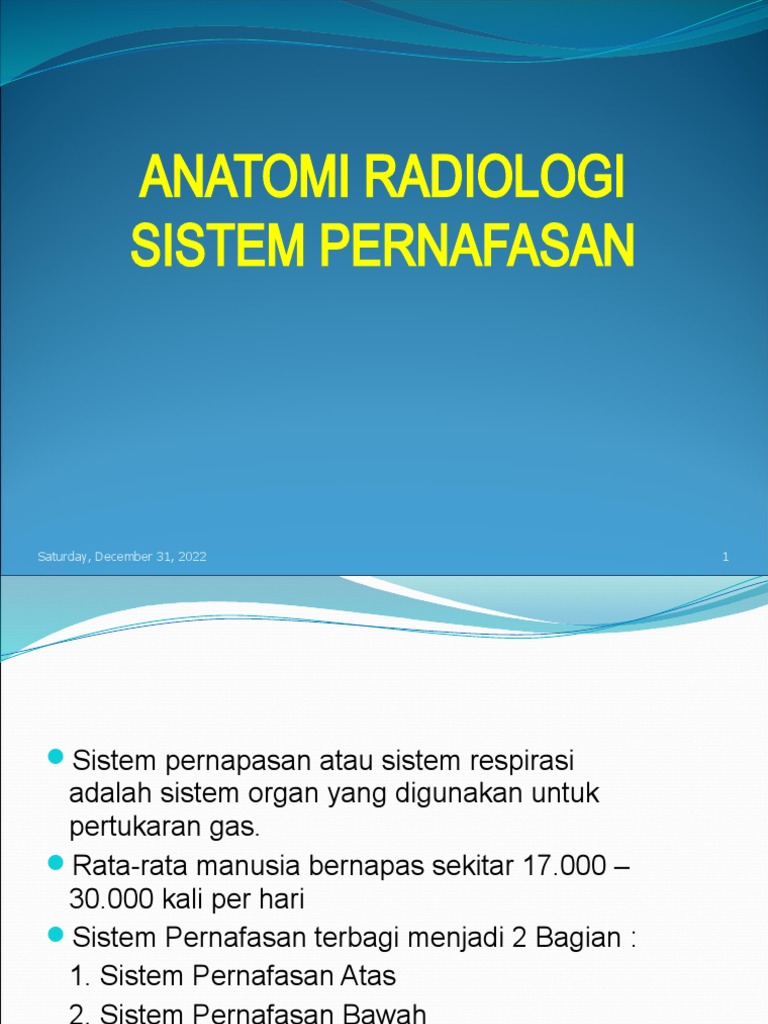 ANATOMI RADIOLOGI SISTEM PERNAFASAN

Saturday, December 31, 2022

1

Sistem pernapasan atau sistem respirasi adalah sistem organ yang digunakan untuk pertukaran gas.

Rata-rata manusia bernapas sekitar 17.000 – 30.000 kali per hari

Sistem Pernafasan terbagi menjadi 2 Bagian :

1. Sistem Pernafasan Atas

2. Sistem Pernafasan Bawah